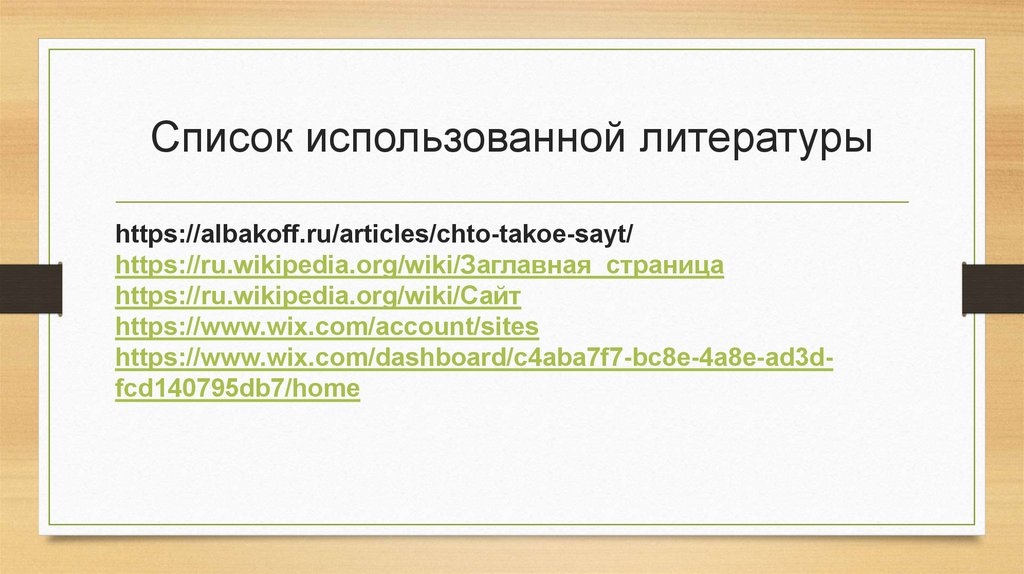 Список использованной литературы

https://albakoff.ru/articles/chto-takoe-sayt/
https://ru.wikipedia.org/wiki/Заглавная_страница
https://ru.wikipedia.org/wiki/Сайт
https://www.wix.com/account/sites
https://www.wix.com/dashboard/c4aba7f7-bc8e-4a8e-ad3d-fcd140795db7/home